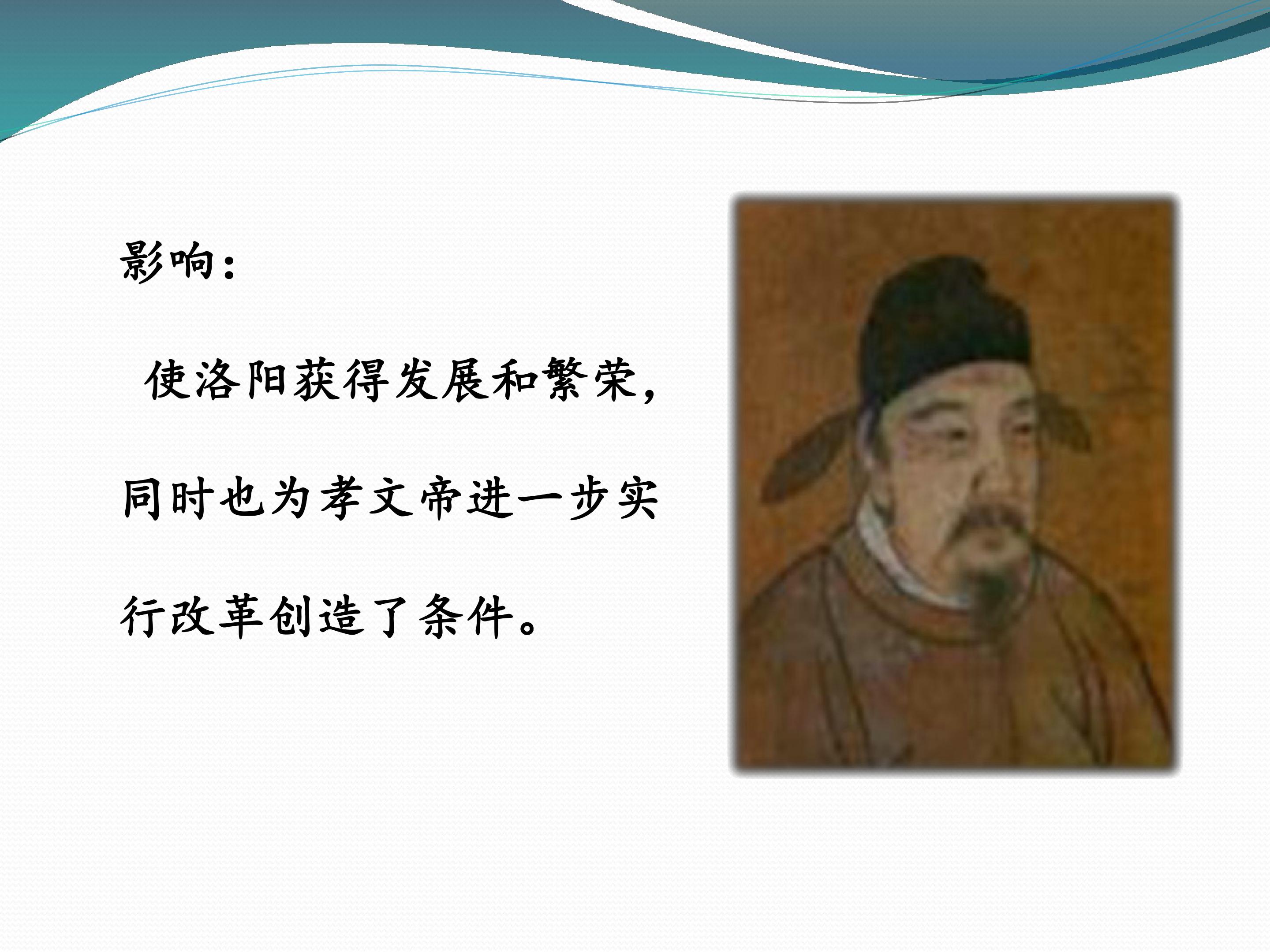 影响：

使洛阳获得发展和繁荣，同时也为孝文帝进一步实行改革创造了条件。